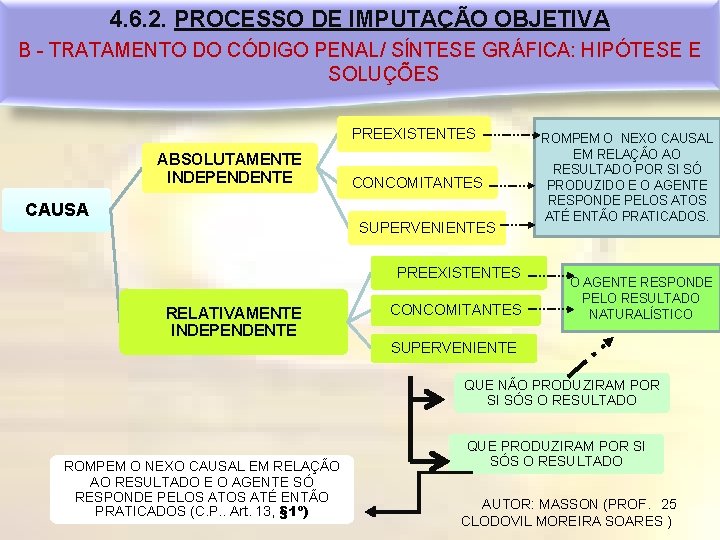 4.6.2. PROCESSO DE IMPUTAÇÃO OBJETIVA

B - TRATAMENTO DO CÓDIGO PENAL/ SÍNTESE GRÁFICA: HIPÓTESE E SOLUÇÕES

CAUSA

ABSOLUTAMENTE INDEPENDENTE

PREEXISTENTES

CONCOMITANTES

SUPERVENIENTES

ROMPEM O NEXO CAUSAL EM RELAÇÃO AO RESULTADO POR SI SÓ PRODUZIDO E O AGENTE RESPONDE PELOS ATOS ATÉ ENTÃO PRATICADOS.

RELATIVAMENTE INDEPENDENTE

PREEXISTENTES

CONCOMITANTES

SUPERVENIENTE

O AGENTE RESPONDE PELO RESULTADO NATURALÍSTICO

QUE NÃO PRODUZIRAM POR SI SÓS O RESULTADO

QUE PRODUZIRAM POR SI SÓS O RESULTADO

ROMPEM O NEXO CAUSAL EM RELAÇÃO AO RESULTADO E O AGENTE SÓ RESPONDE PELOS ATOS ATÉ ENTÃO PRATICADOS (C.P.. Art. 13, §1º)

AUTOR: MASSON (PROF. CLODOVIL MOREIRA SOARES )

25